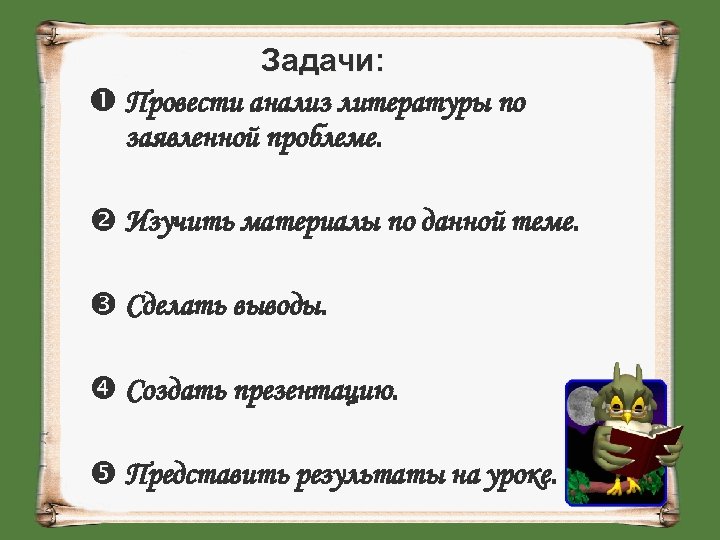 Задачи:

❶ Провести анализ литературы по заявленной проблеме.

❷ Изучить материалы по данной теме.

❸ Сделать выводы.

❹ Создать презентацию.

❺ Представить результаты на уроке.